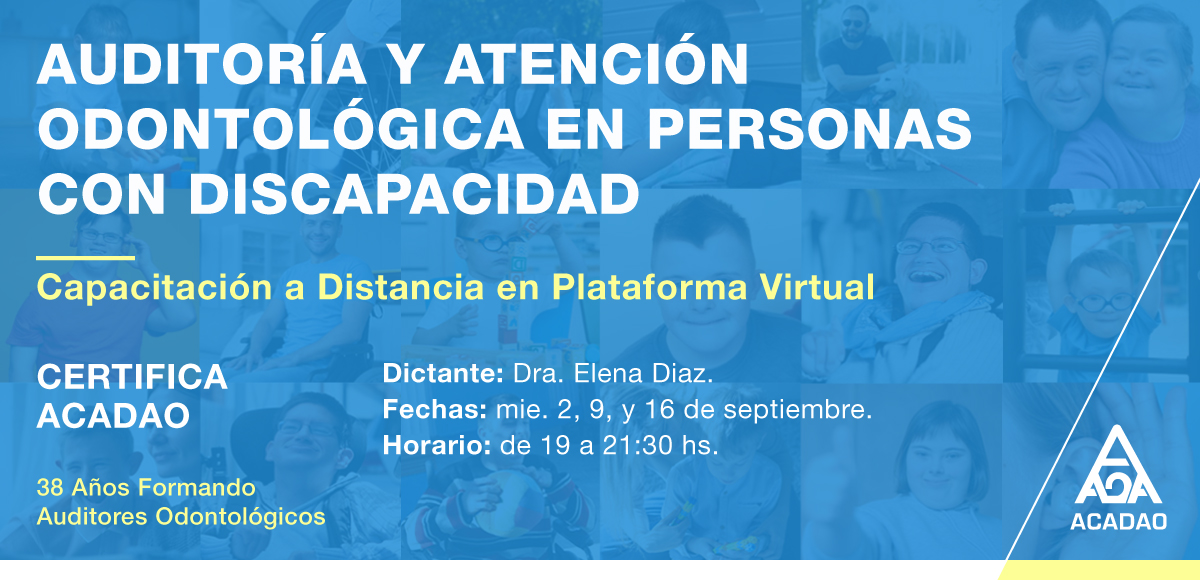 AUDITORÍA Y ATENCIÓN ODONTOLÓGICA EN PERSONAS CON DISCAPACIDAD

Capacitación a Distancia en Plataforma Virtual

CERTIFICA ACADAO

38 Años Formando Auditores Odontológicos

Dictante: Dra. Elena Diaz.
Fechas: mie. 2, 9, y 16 de septiembre.
Horario: de 19 a 21:30 hs.

ACADAO